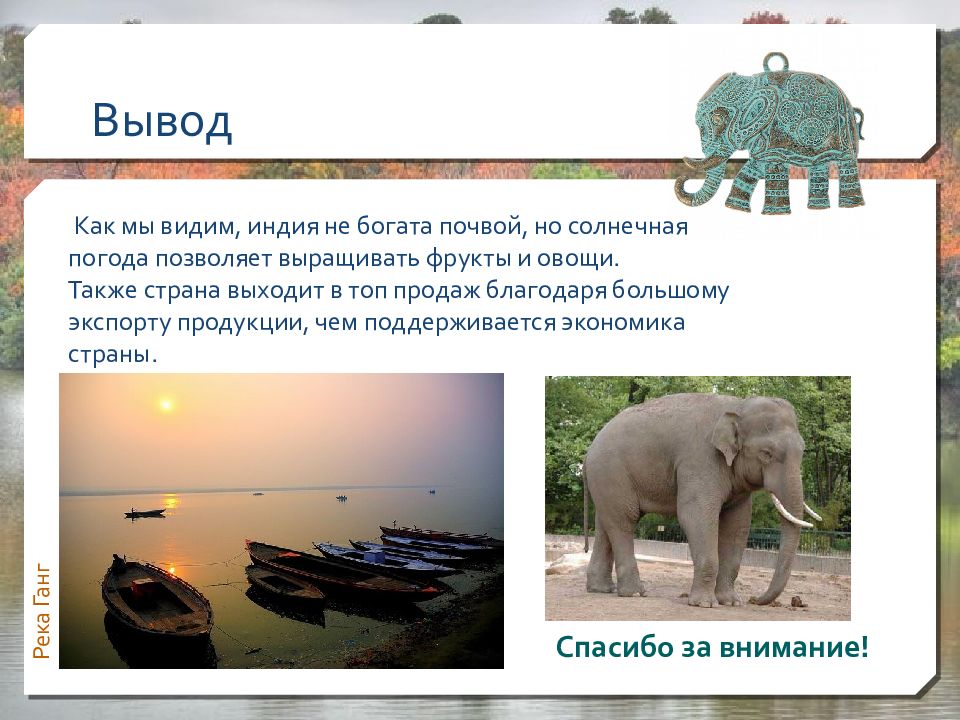 Вывод

Как мы видим, индия не богата почвой, но солнечная погода позволяет выращивать фрукты и овощи.
Также страна выходит в топ продаж благодаря большому экспорту продукции, чем поддерживается экономика страны.

Река Ганг

Спасибо за внимание!